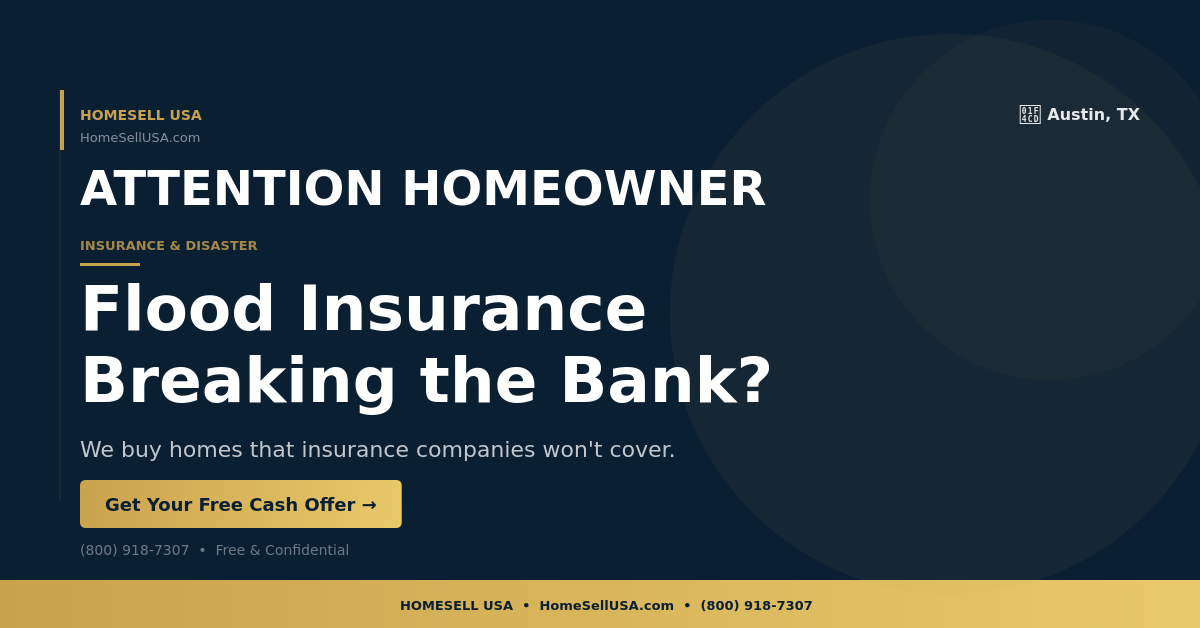 HOMESELL USA
HomeSellUSA.com

Austin, TX

ATTENTION HOMEOWNER

INSURANCE & DISASTER

Flood Insurance Breaking the Bank?

We buy homes that insurance companies won't cover.

Get Your Free Cash Offer →

(800) 918-7307 • Free & Confidential

HOMESELL USA • HomeSellUSA.com • (800) 918-7307